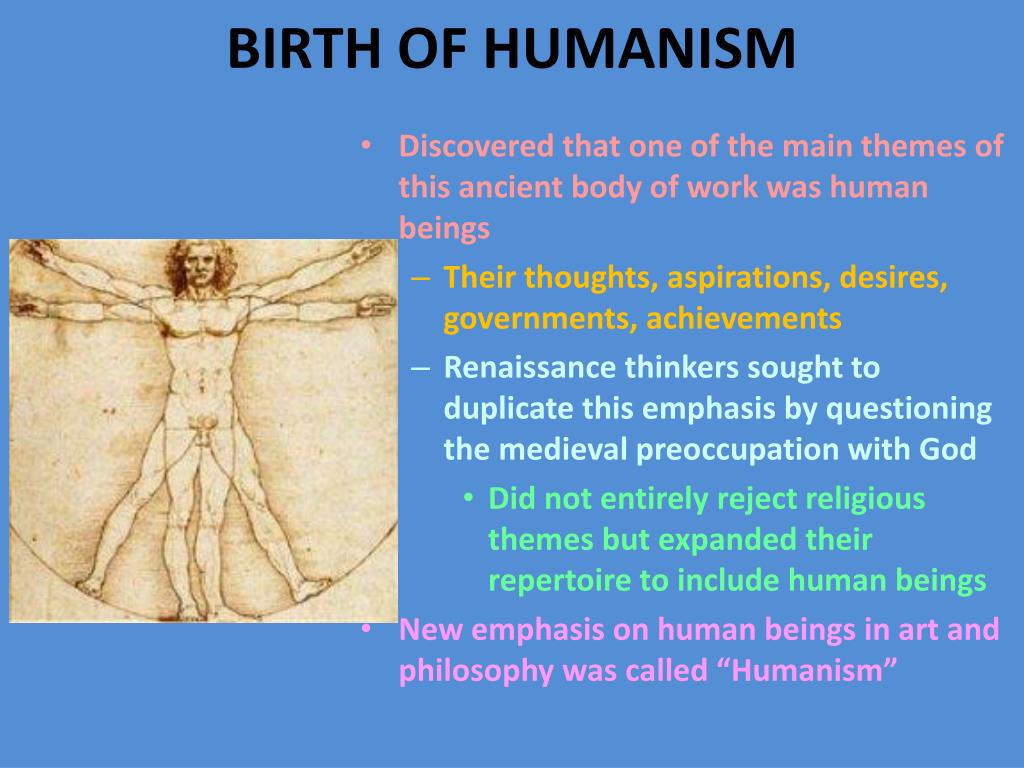 BIRTH OF HUMANISM

• Discovered that one of the main themes of this ancient body of work was human beings
– Their thoughts, aspirations, desires, governments, achievements
– Renaissance thinkers sought to duplicate this emphasis by questioning the medieval preoccupation with God
• Did not entirely reject religious themes but expanded their repertoire to include human beings
• New emphasis on human beings in art and philosophy was called “Humanism”